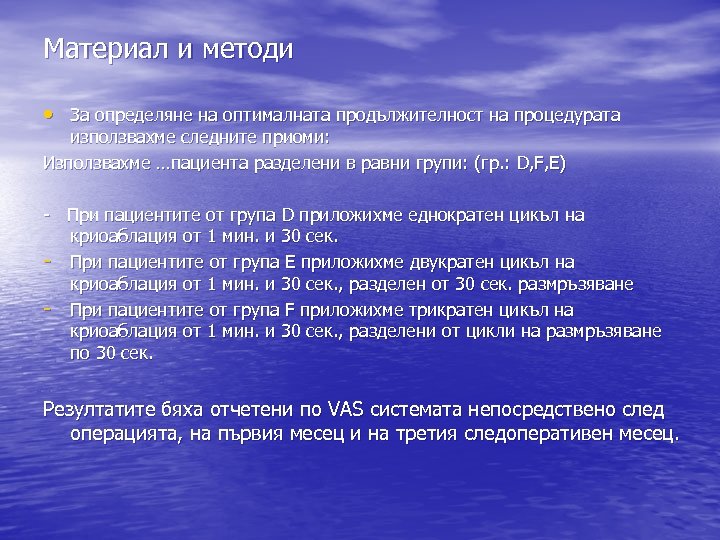 Материал и методи

• За определяне на оптималната продължителност на процедурата използвахме следните приоми:

Използвахме …пациента разделени в равни групи: (гр.: D,F,E)

- При пациентите от група D приложихме еднократен цикъл на криоаблация от 1 мин. и 30 сек.

- При пациентите от група E приложихме двукратен цикъл на криоаблация от 1 мин. и 30 сек., разделен от 30 сек. размръзяване

- При пациентите от група F приложихме трикратен цикъл на криоаблация от 1 мин. и 30 сек., разделени от цикли на размръзяване по 30 сек.

Резултатите бяха отчетени по VAS системата непосредствено след операцията, на първия месец и на третия следоперативен месец.